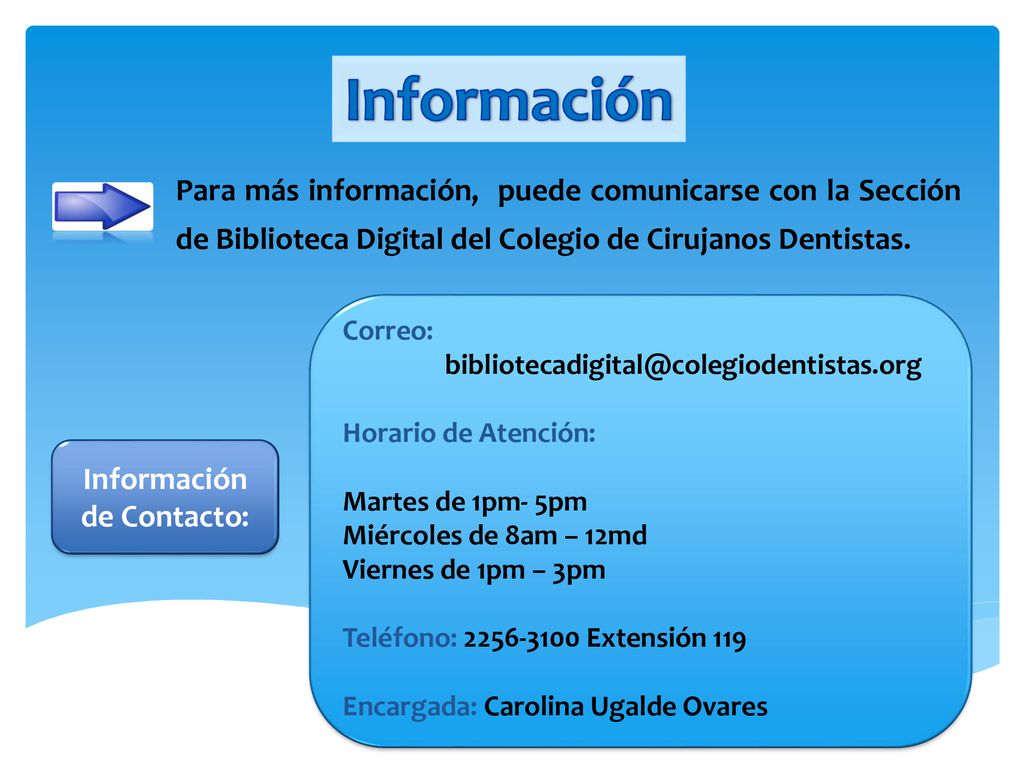 Información

Para más información, puede comunicarse con la Sección de Biblioteca Digital del Colegio de Cirujanos Dentistas.

Información de Contacto:

Correo:
bibliotecadigital@colegiodentistas.org

Horario de Atención:

Martes de 1pm- 5pm
Miércoles de 8am – 12md
Viernes de 1pm – 3pm

Teléfono: 2256-3100 Extensión 119

Encargada: Carolina Ugalde Ovares